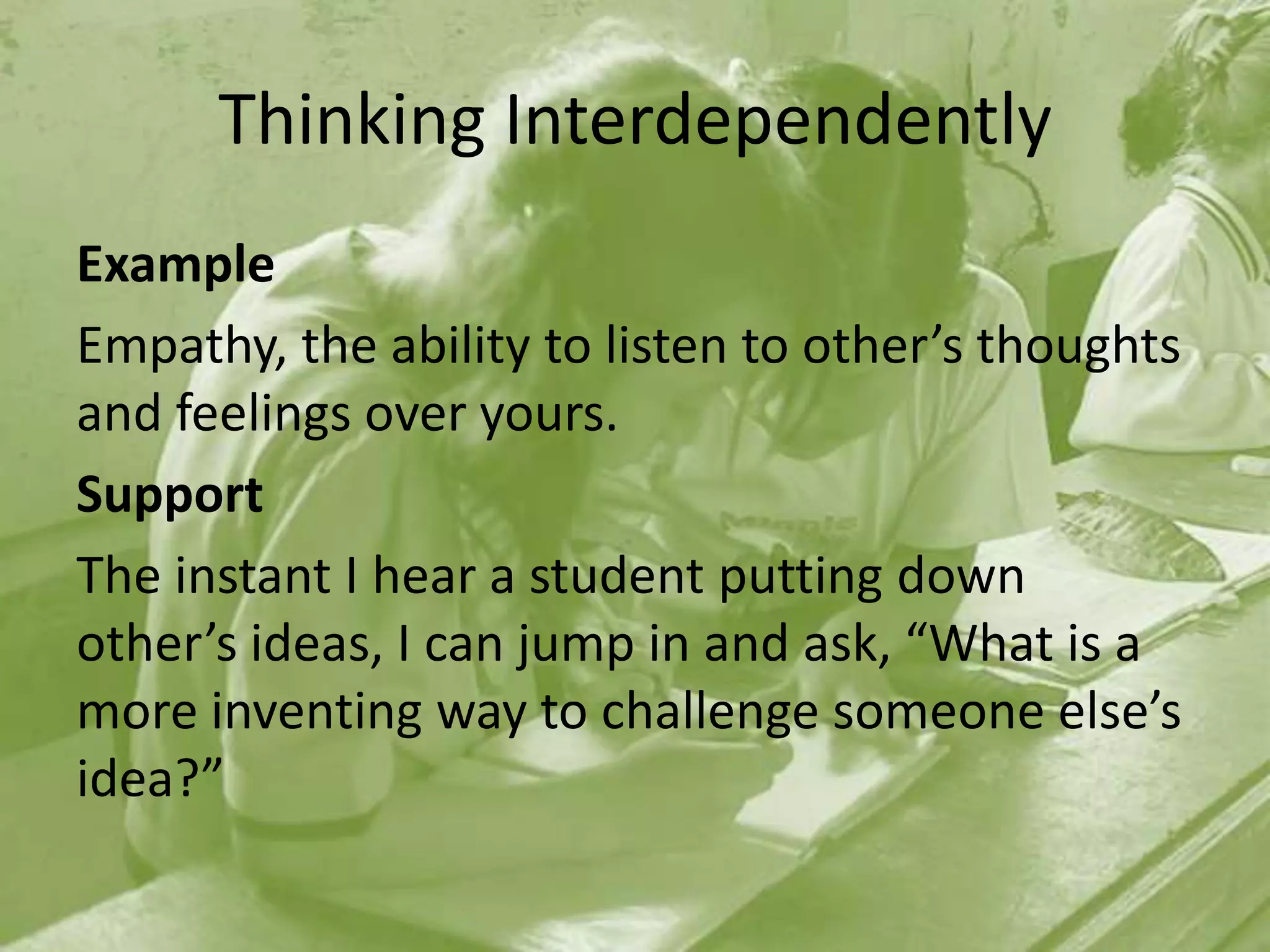 Thinking Interdependently

Example

Empathy, the ability to listen to other’s thoughts and feelings over yours.

Support

The instant I hear a student putting down other’s ideas, I can jump in and ask, “What is a more inventing way to challenge someone else’s idea?”